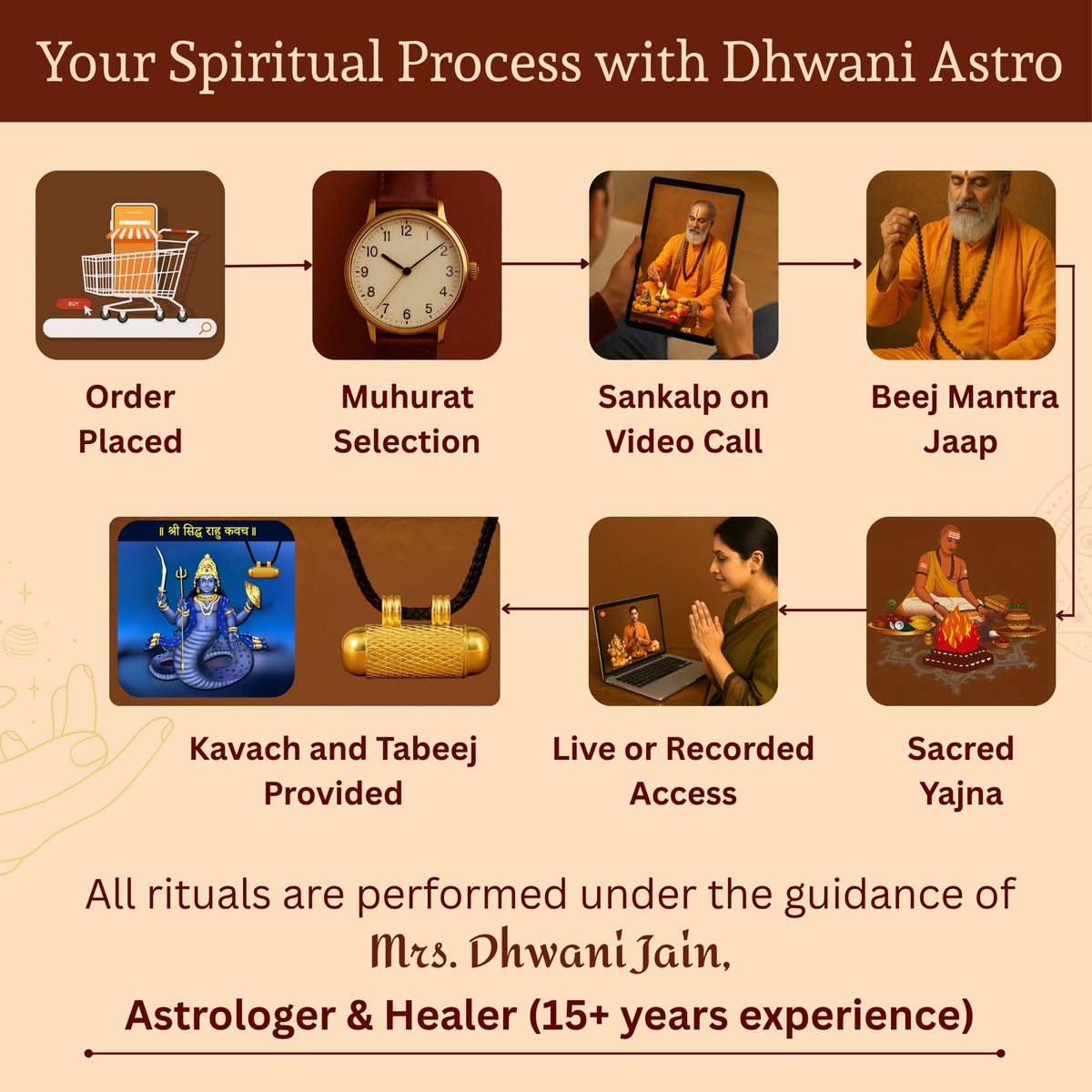 Your Spiritual Process with Dhwani Astro

BUY

12 1 2 3 4 5 6 7 8 9 10 11

Order Placed

Muhurat Selection

Sankalp on Video Call

Beej Mantra Jaap

॥ श्री सिद्ध राहु कवच ॥

Kavach and Tabeej Provided

Live or Recorded Access

Sacred Yajna

All rituals are performed under the guidance of Mrs. Dhwani Jain,

Astrologer & Healer (15+ years experience)